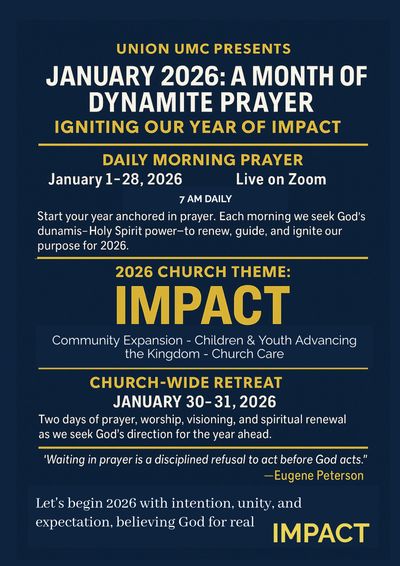 UNION UMC PRESENTS

JANUARY 2026: A MONTH OF DYNAMITE PRAYER

IGNITING OUR YEAR OF IMPACT

DAILY MORNING PRAYER

January 1–28, 2026 Live on Zoom

7 AM DAILY

Start your year anchored in prayer. Each morning we seek God's dunamis–Holy Spirit power–to renew, guide, and ignite our purpose for 2026.

2026 CHURCH THEME:

IMPACT

Community Expansion - Children & Youth Advancing the Kingdom - Church Care

CHURCH-WIDE RETREAT

JANUARY 30–31, 2026

Two days of prayer, worship, visioning, and spiritual renewal as we seek God's direction for the year ahead.

'Waiting in prayer is a disciplined refusal to act before God acts."

—Eugene Peterson

Let's begin 2026 with intention, unity, and expectation, believing God for real

IMPACT